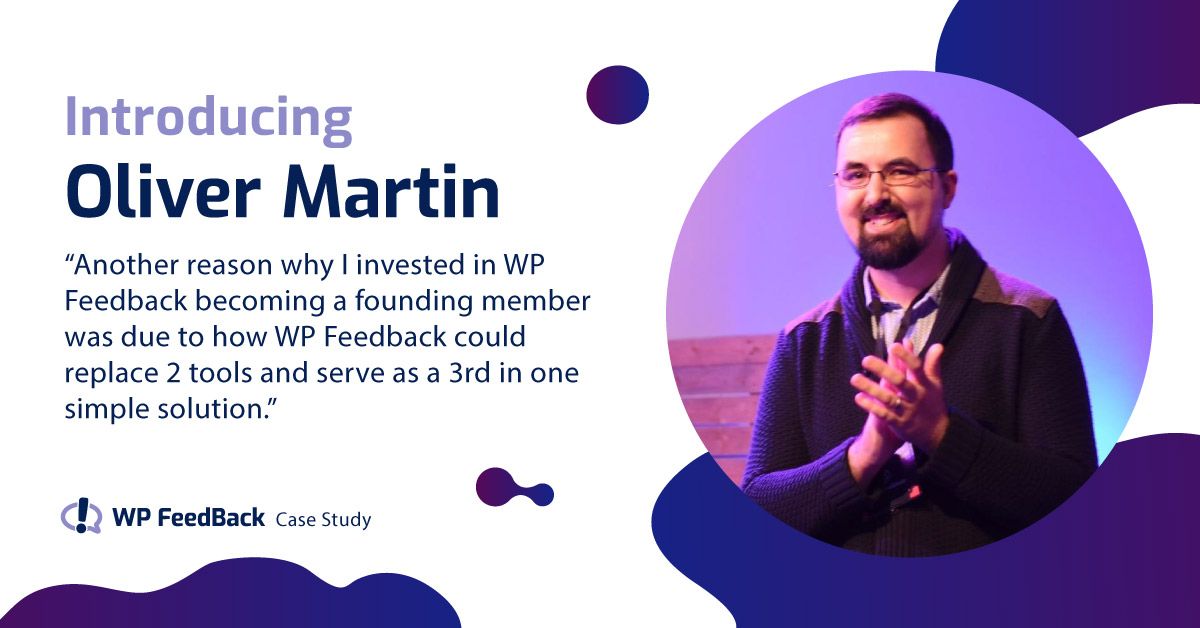 Introducing
Oliver Martin

“Another reason why I invested in WP Feedback becoming a founding member was due to how WP Feedback could replace 2 tools and serve as a 3rd in one simple solution.”

WP FeedBack Case Study